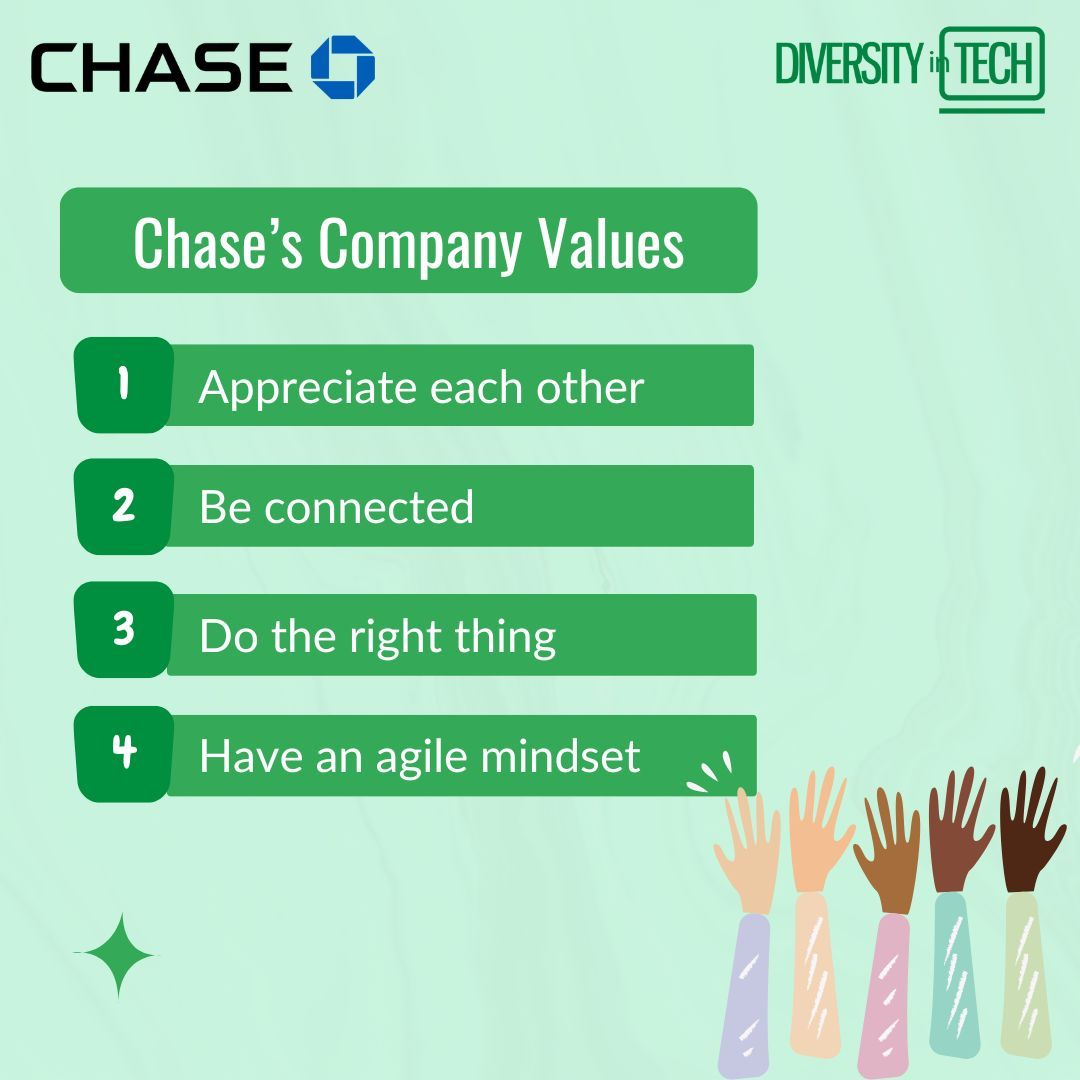 CHASE

DIVERSITY in TECH

Chase's Company Values

1 Appreciate each other

2 Be connected

3 Do the right thing

4 Have an agile mindset